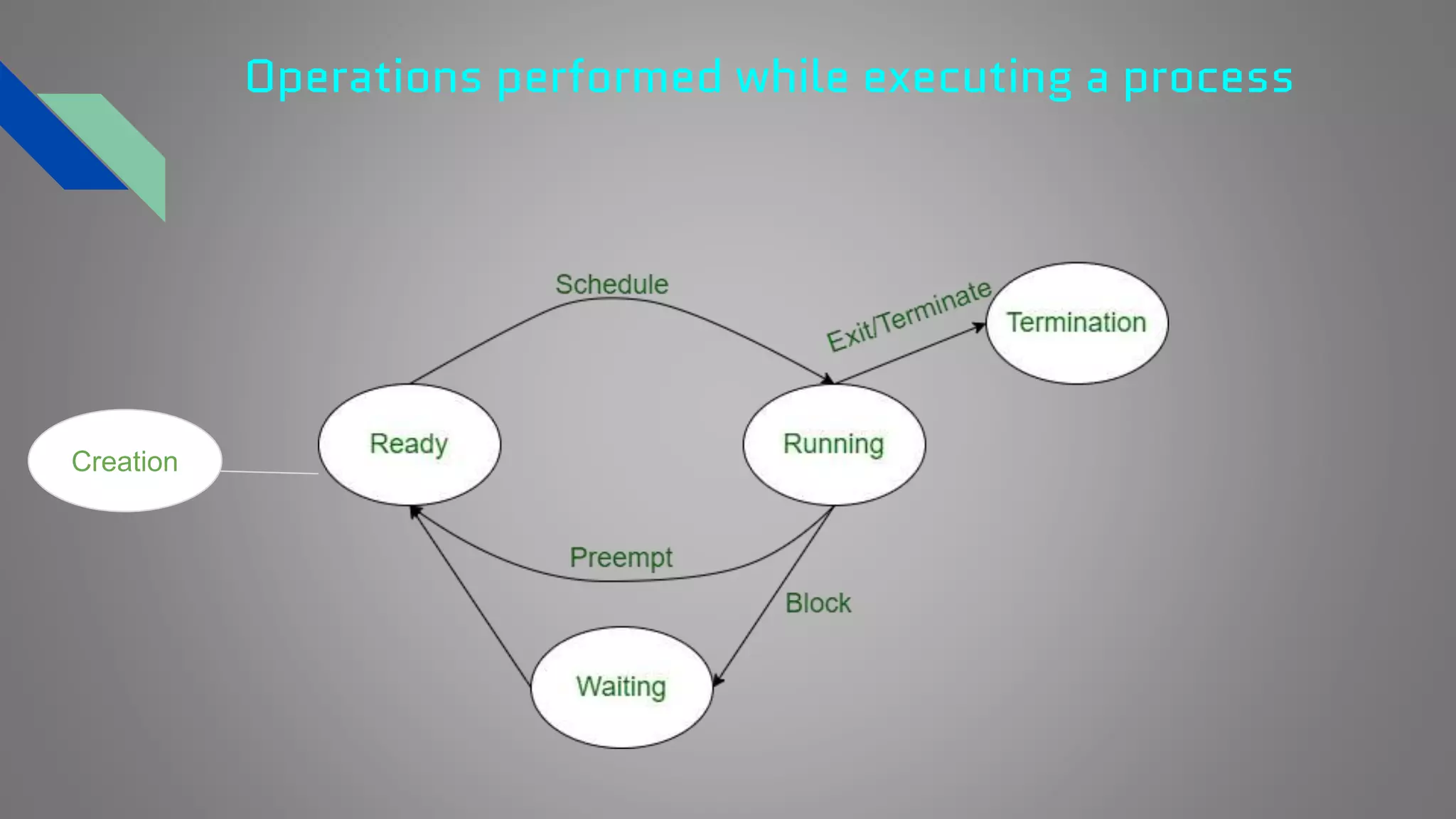 Operations performed while executing a process

Schedule

Exit/Terminate

Termination

Creation

Ready

Running

Preempt

Block

Waiting